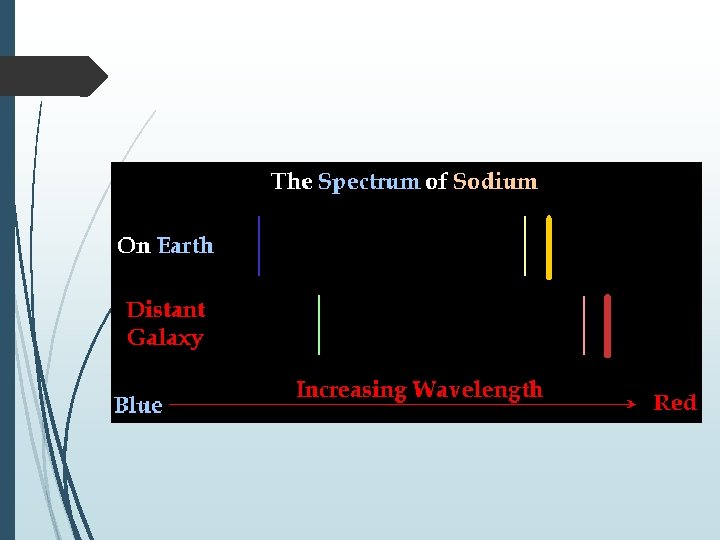 The Spectrum of Sodium

On Earth

Distant Galaxy

Increasing Wavelength

Blue

Red